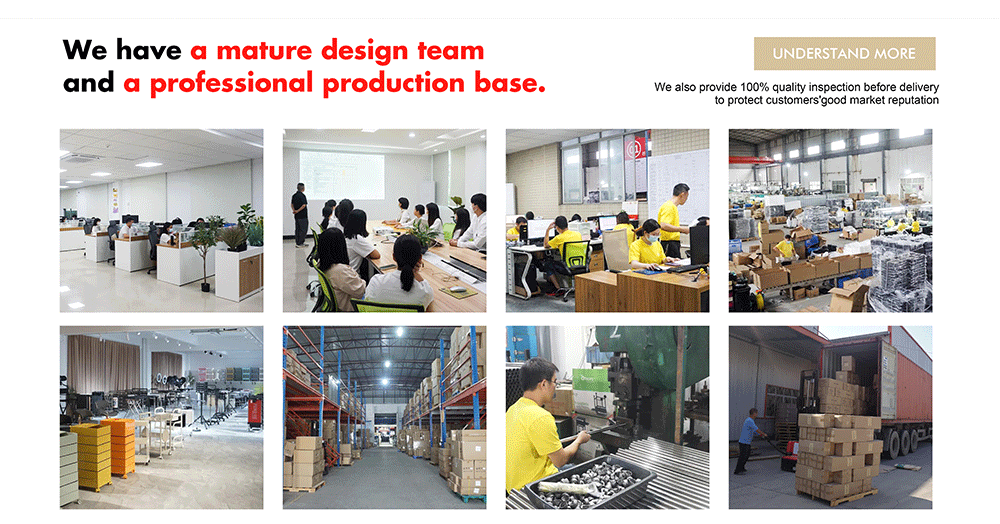 We have a mature design team and a professional production base.

UNDERSTAND MORE

We also provide 100% quality inspection before delivery to protect customers'good market reputation